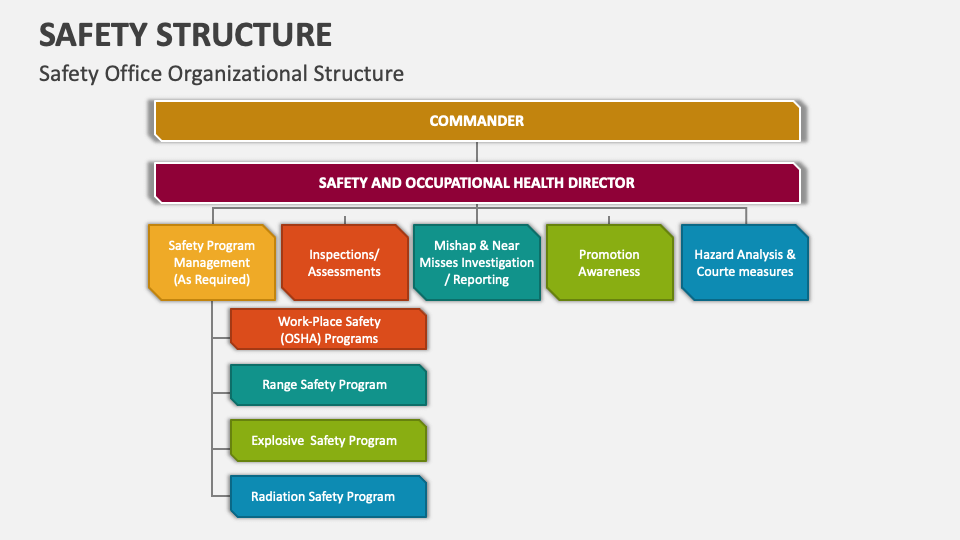 SAFETY STRUCTURE

Safety Office Organizational Structure

COMMANDER

SAFETY AND OCCUPATIONAL HEALTH DIRECTOR

Safety Program Management (As Required)

Inspections/ Assessments

Mishap & Near Misses Investigation / Reporting

Promotion Awareness

Hazard Analysis & Courte measures

Work-Place Safety (OSHA) Programs

Range Safety Program

Explosive Safety Program

Radiation Safety Program